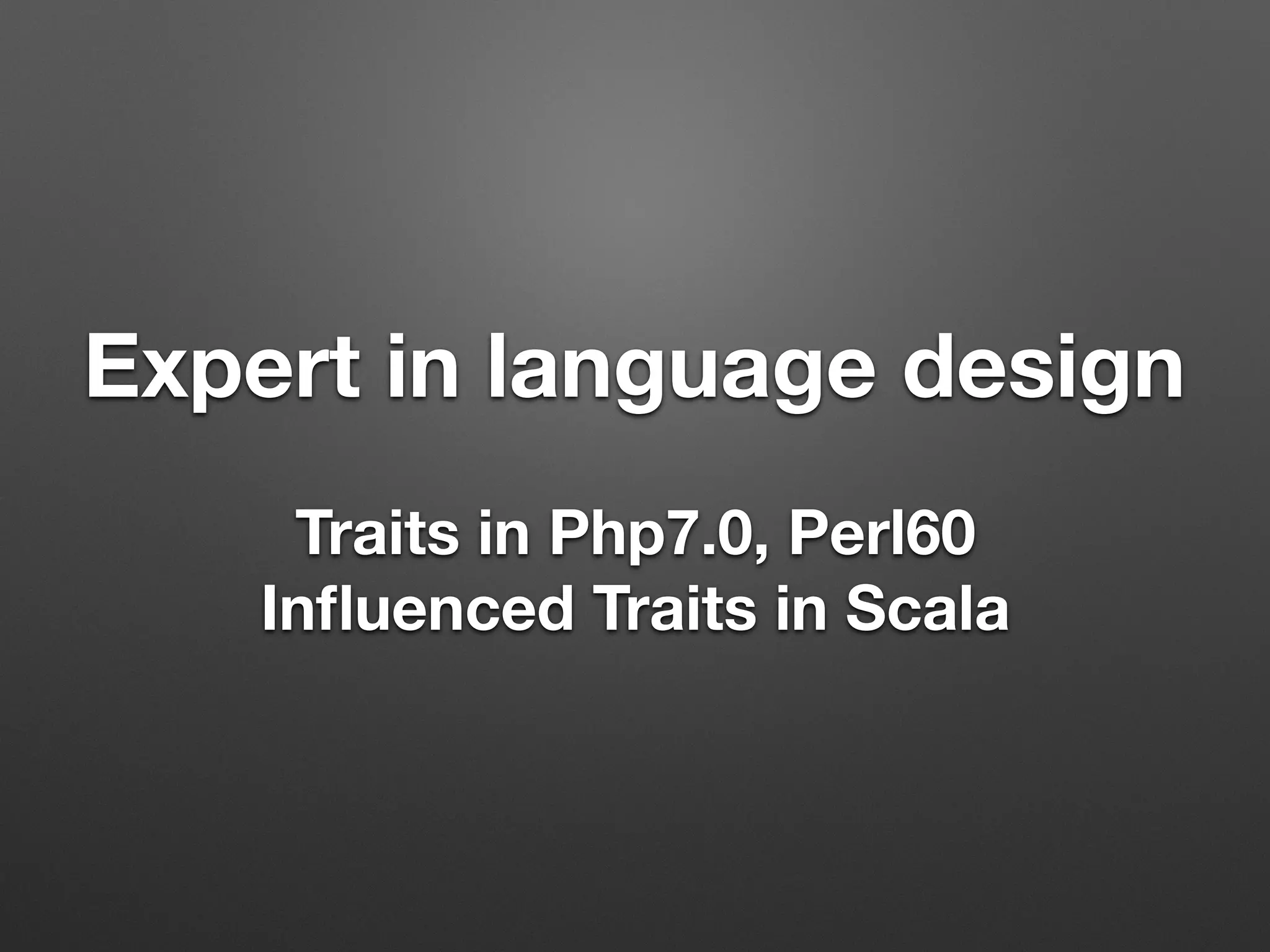 Expert in language design

Traits in Php7.0, Perl60
Influenced Traits in Scala